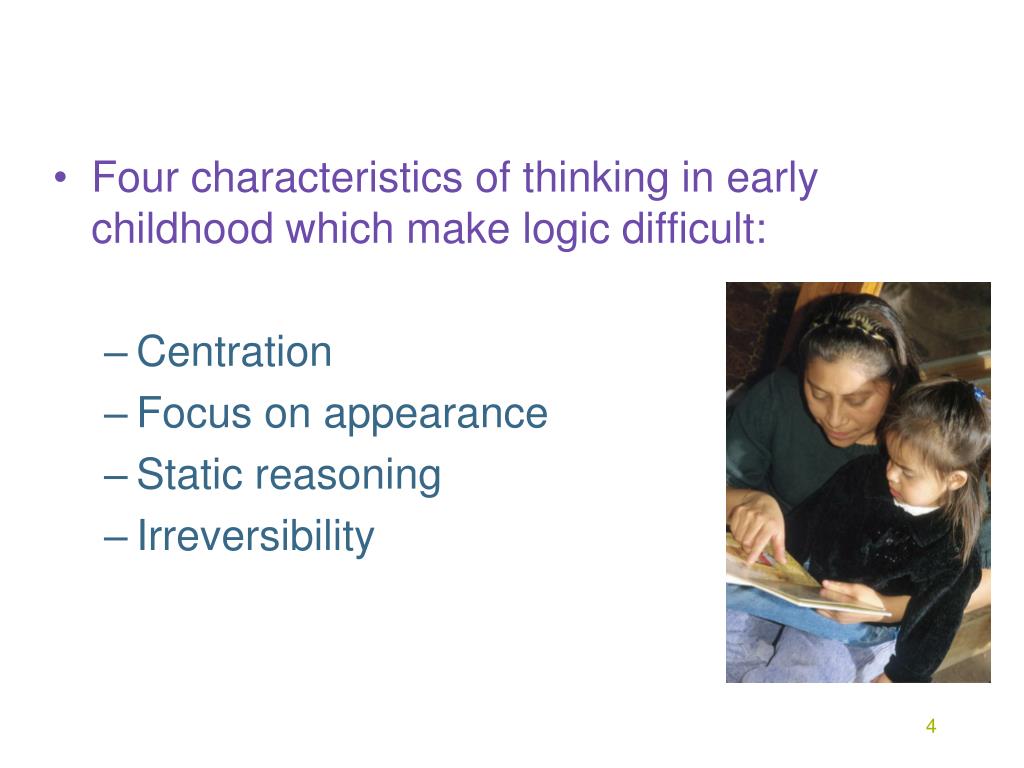 • Four characteristics of thinking in early childhood which make logic difficult:

– Centration
– Focus on appearance
– Static reasoning
– Irreversibility

4